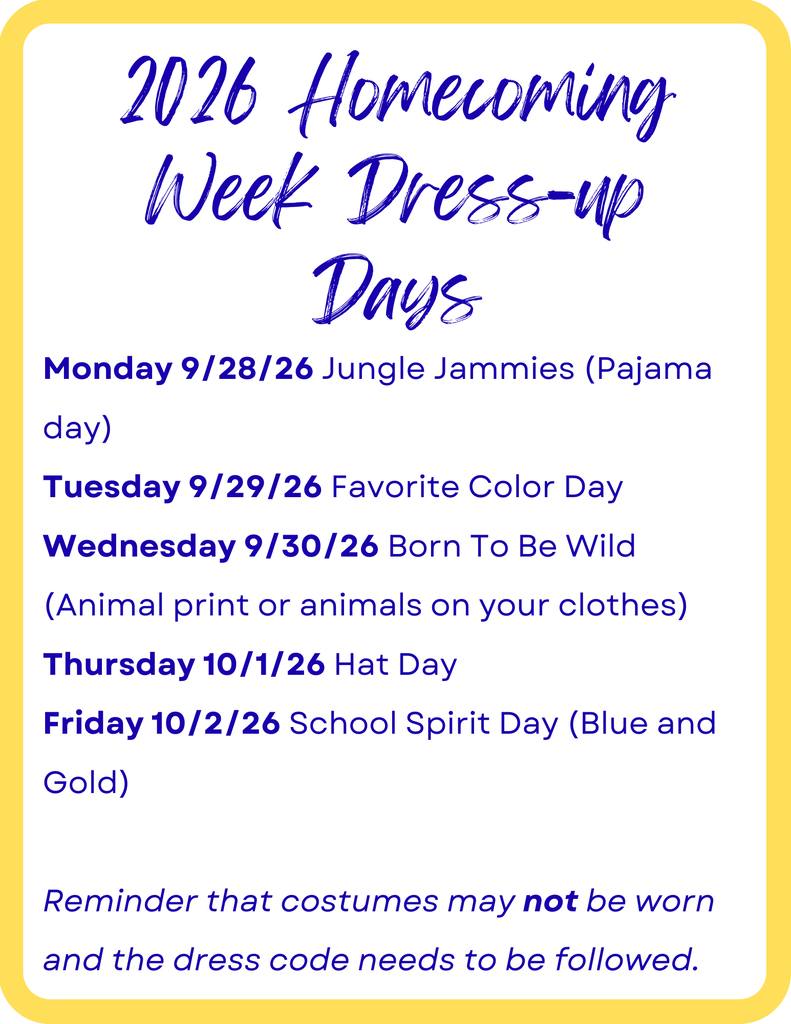 2026 Homecoming Week Dress-up Days

Monday 9/28/26 Jungle Jammies (Pajama day)

Tuesday 9/29/26 Favorite Color Day

Wednesday 9/30/26 Born To Be Wild (Animal print or animals on your clothes)

Thursday 10/1/26 Hat Day

Friday 10/2/26 School Spirit Day (Blue and Gold)

Reminder that costumes may not be worn and the dress code needs to be followed.